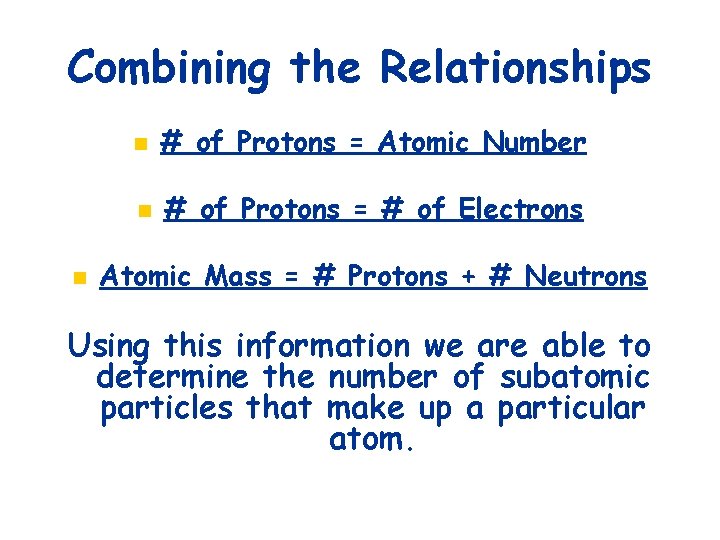 Combining the Relationships

# of Protons = Atomic Number

# of Protons = # of Electrons

Atomic Mass = # Protons + # Neutrons

Using this information we are able to determine the number of subatomic particles that make up a particular atom.